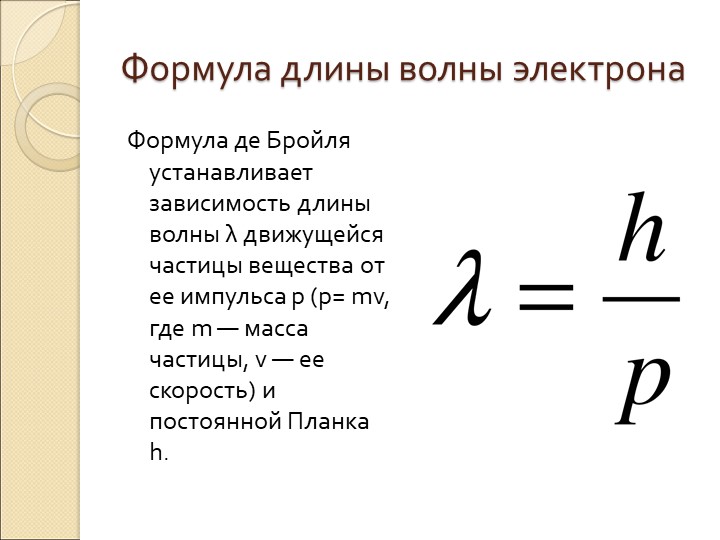 Формула длины волны электрона

Формула де Бройля устанавливает зависимость длины волны λ движущейся частицы вещества от ее импульса p (p= mv, где m — масса частицы, v — ее скорость) и постоянной Планка h.

$\lambda = \frac{h}{p}$